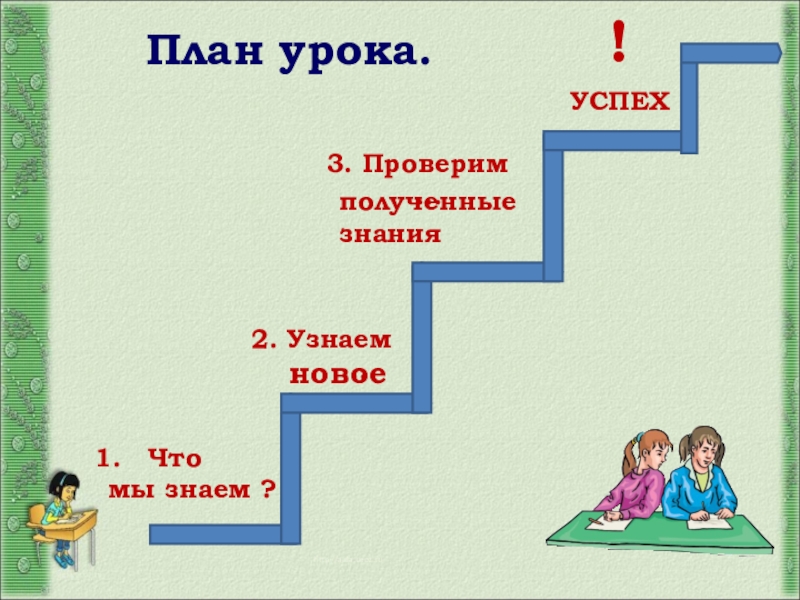 План урока.

!

УСПЕХ

3. Проверим полученные знания

2. Узнаем новое

1. Что мы знаем ?